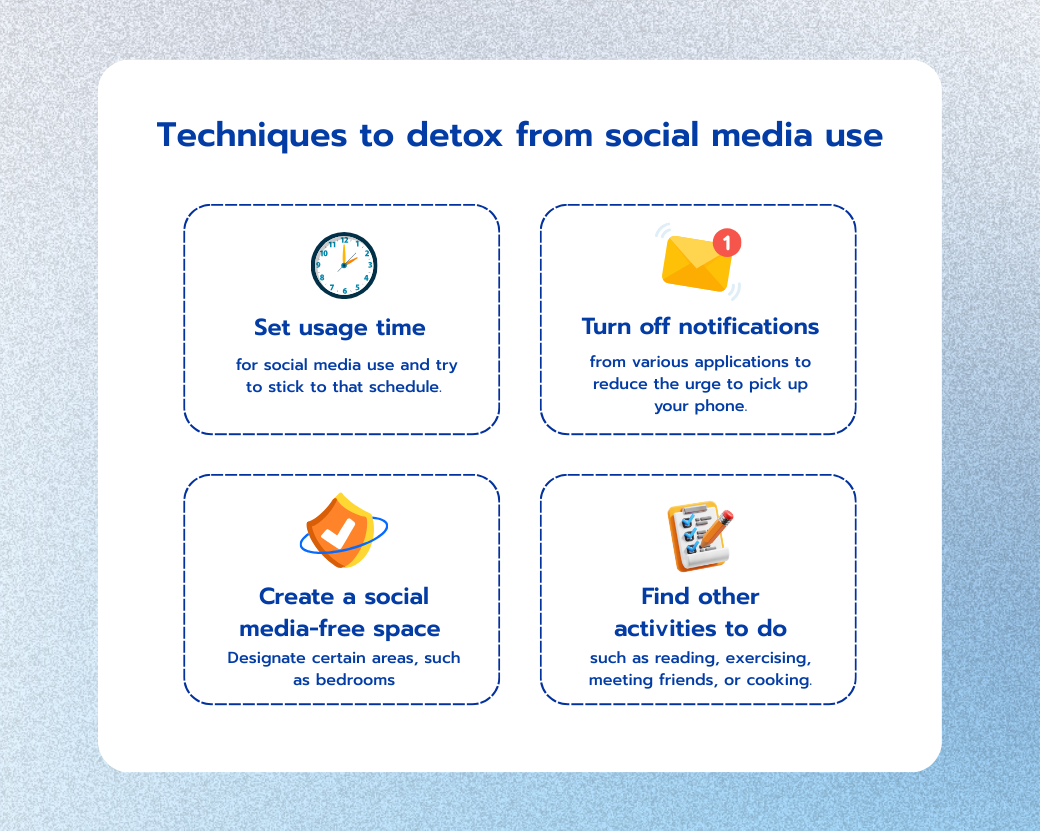 Techniques to detox from social media use

12 1 2 3 4 5 6 7 8 9 10 11

Set usage time

for social media use and try to stick to that schedule.

1

Turn off notifications

from various applications to reduce the urge to pick up your phone.

Create a social media-free space

Designate certain areas, such as bedrooms

Find other activities to do

such as reading, exercising, meeting friends, or cooking.